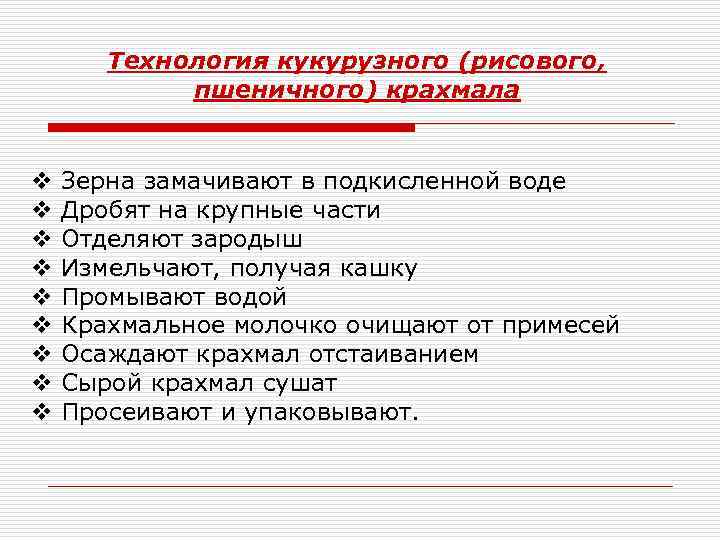 Технология кукурузного (рисового, пшеничного) крахмала

❖ Зерна замачивают в подкисленной воде
❖ Дробят на крупные части
❖ Отделяют зародыш
❖ Измельчают, получая кашку
❖ Промывают водой
❖ Крахмальное молочко очищают от примесей
❖ Осаждают крахмал отстаиванием
❖ Сырой крахмал сушат
❖ Просеивают и упаковывают.